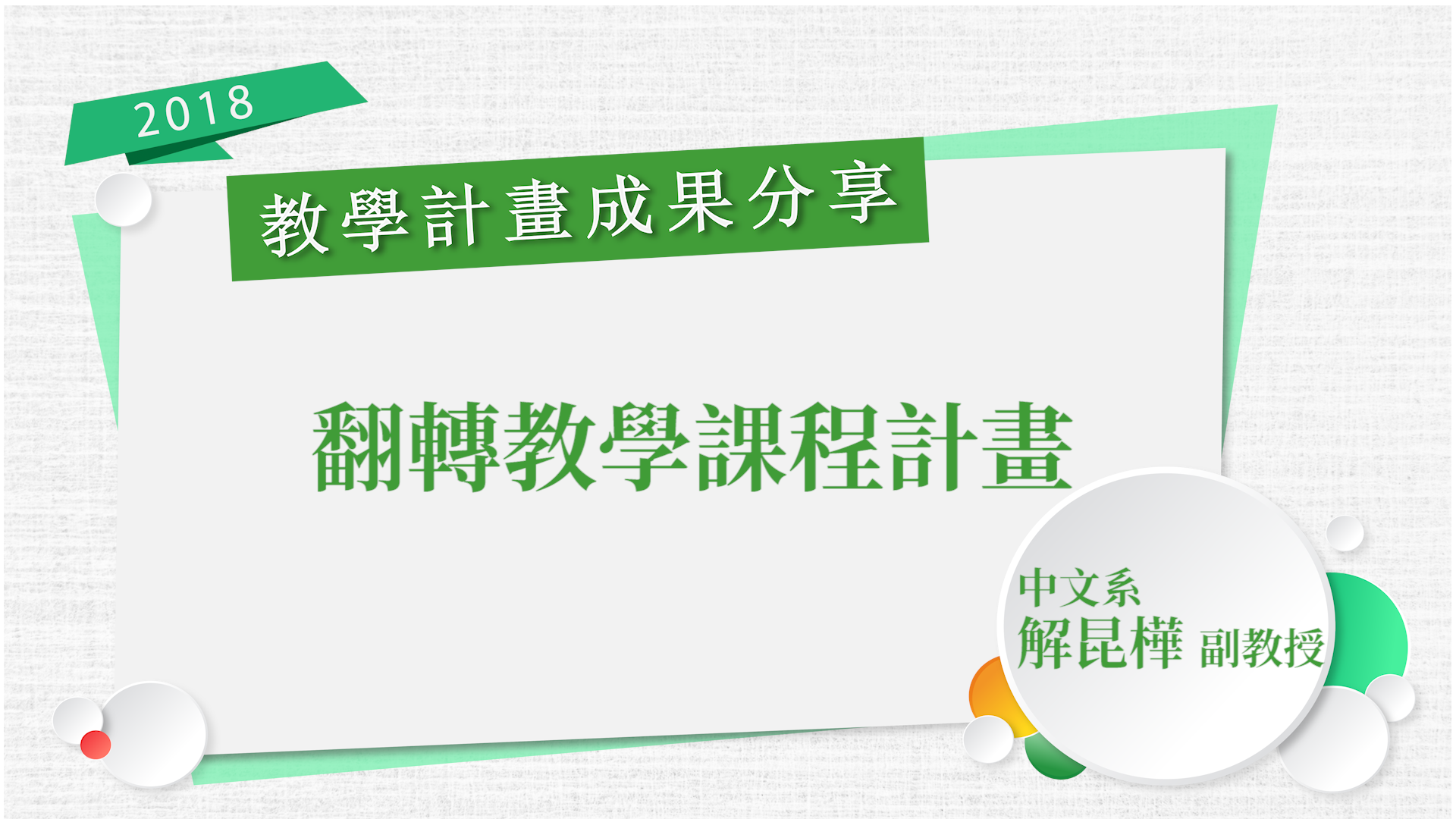 2018

教學計畫成果分享

翻轉教學課程計畫

中文系
解昆樺 副教授